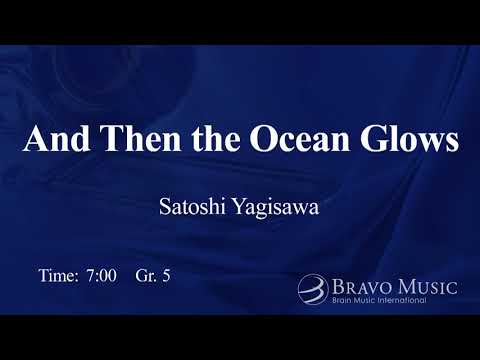 And Then the Ocean Glows

Satoshi Yagisawa

Time: 7:00 Gr. 5

BRAVO MUSIC
Brain Music International